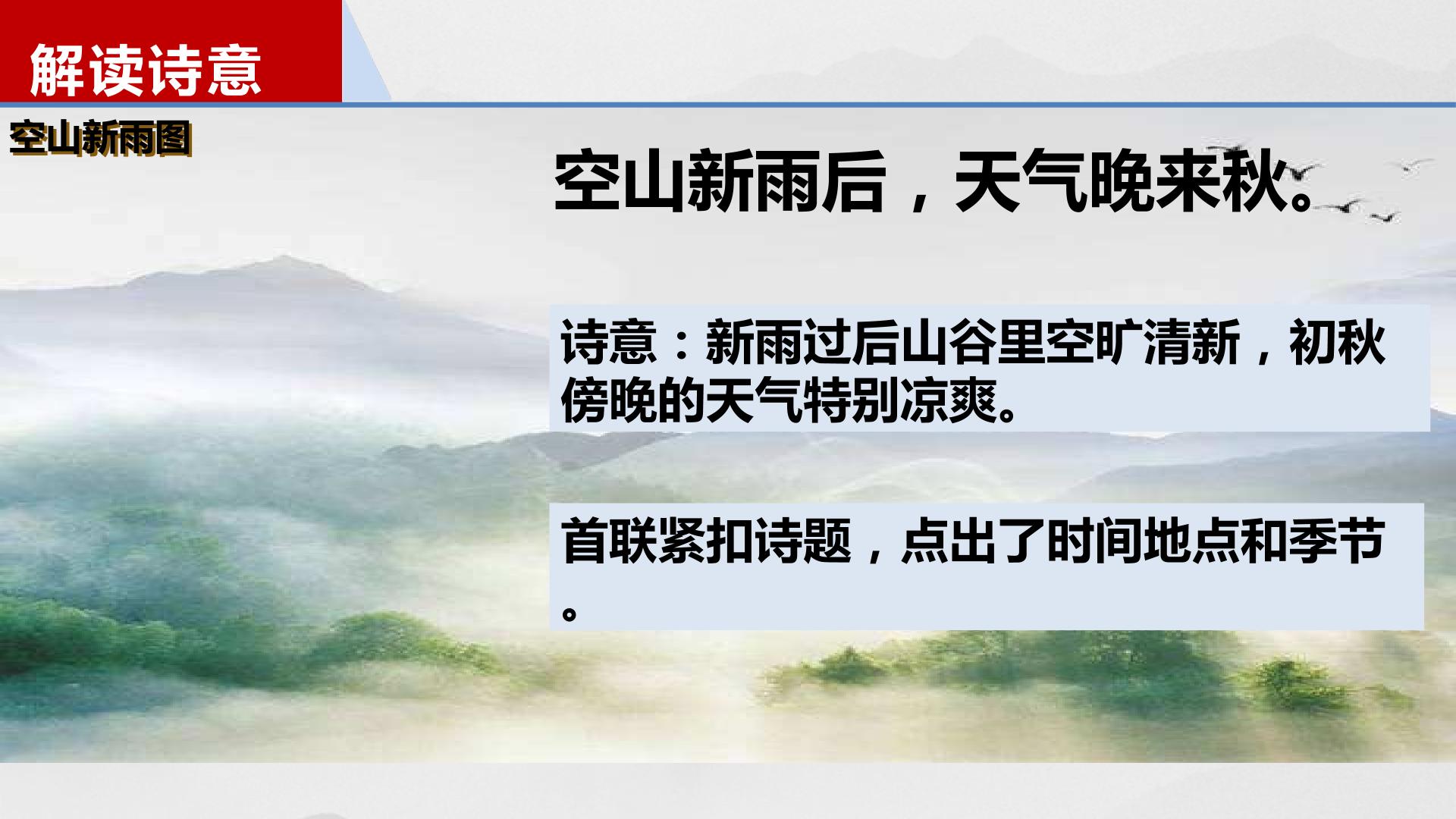 解读诗意

空山新雨图

空山新雨后，天气晚来秋。

诗意：新雨过后山谷里空旷清新，初秋傍晚的天气特别凉爽。

首联紧扣诗题，点出了时间地点和季节。